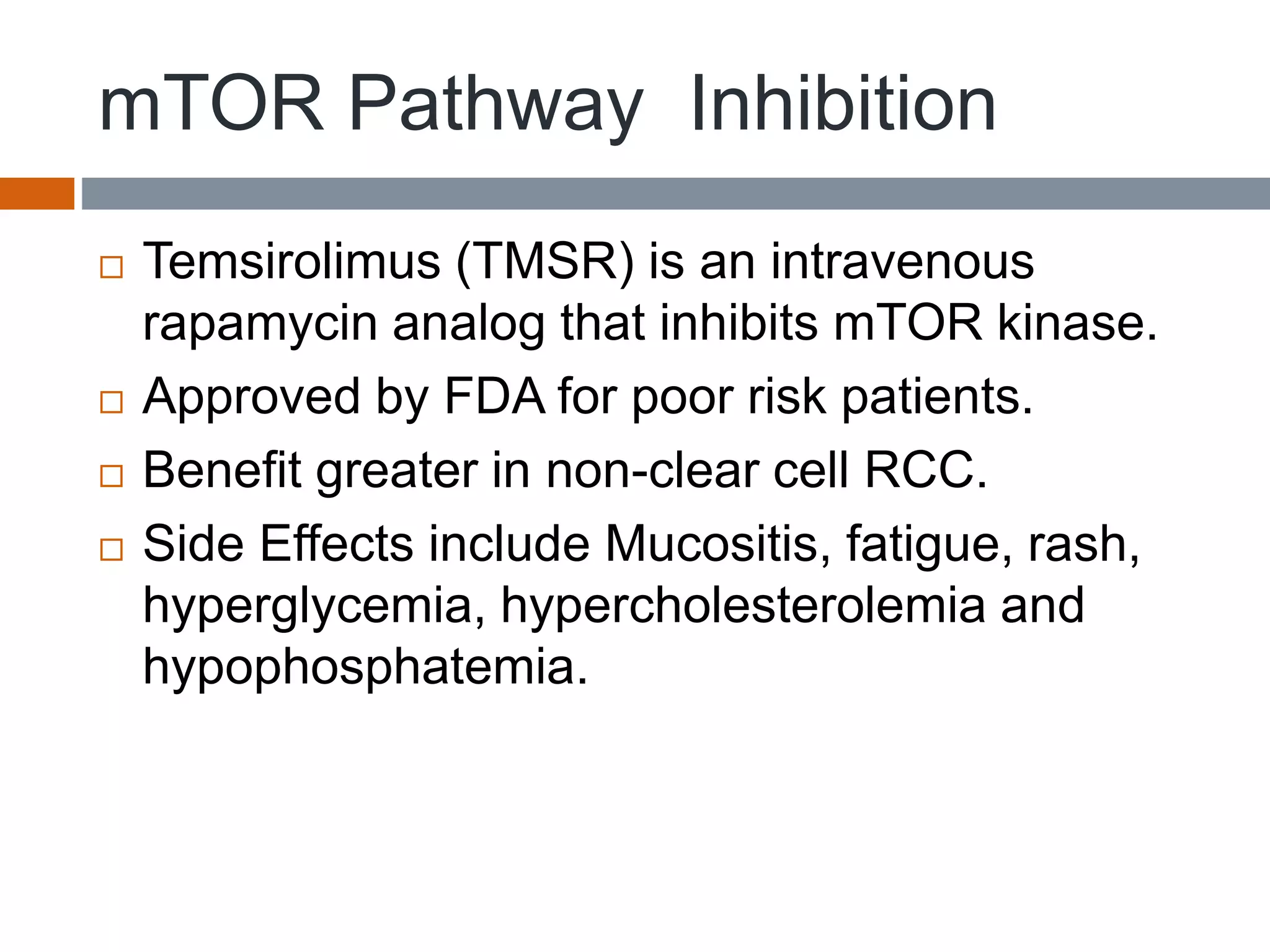 mTOR Pathway  Inhibition

□ Temsirolimus (TMSR) is an intravenous rapamycin analog that inhibits mTOR kinase.

□ Approved by FDA for poor risk patients.

□ Benefit greater in non-clear cell RCC.

□ Side Effects include Mucositis, fatigue, rash, hyperglycemia, hypercholesterolemia and hypophosphatemia.